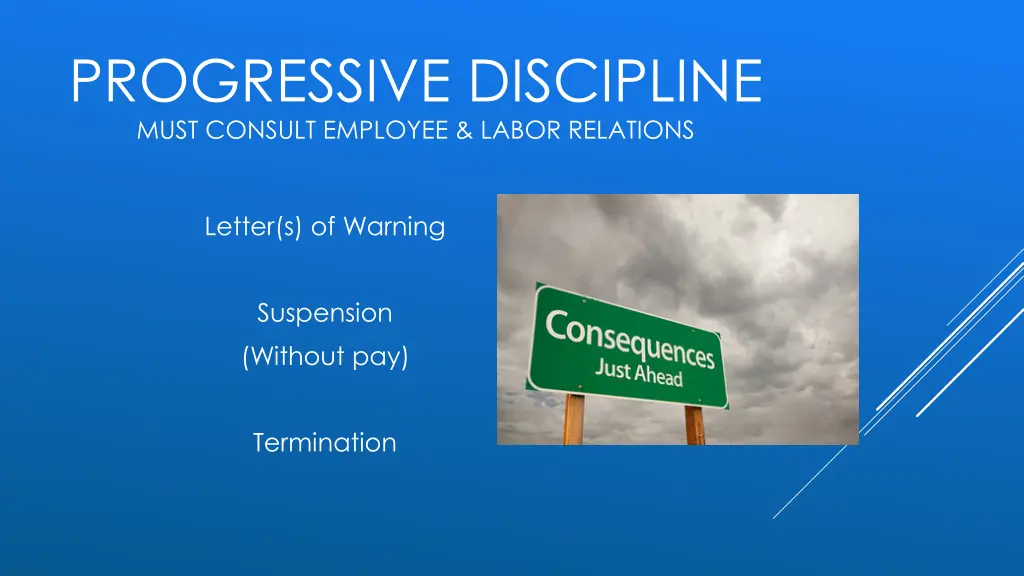 PROGRESSIVE DISCIPLINE
MUST CONSULT EMPLOYEE & LABOR RELATIONS

Letter(s) of Warning

Suspension
(Without pay)

Termination

Consequences
Just Ahead